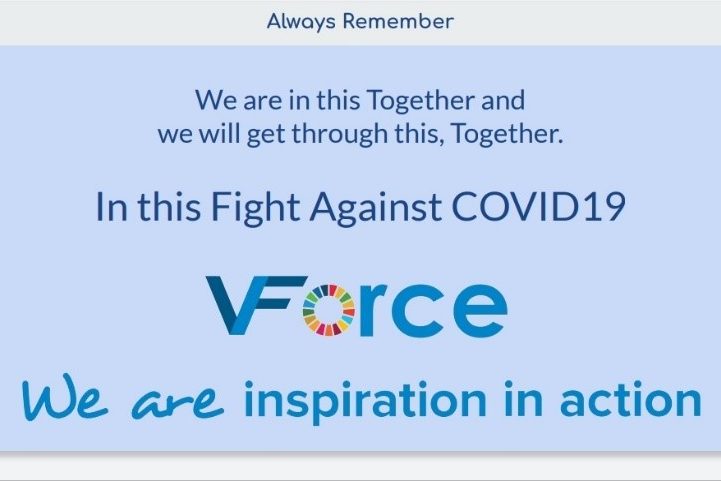 Always Remember

We are in this Together and we will get through this, Together.

In this Fight Against COVID19

VForce

We are inspiration in action